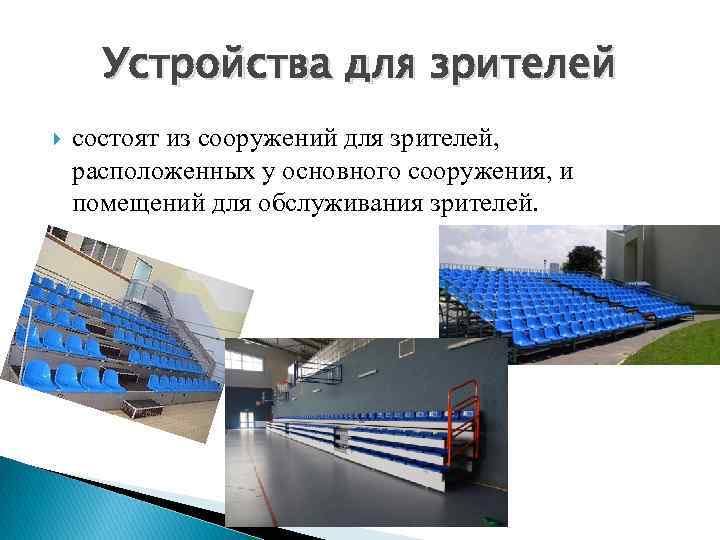 Устройства для зрителей

состоят из сооружений для зрителей, расположенных у основного сооружения, и помещений для обслуживания зрителей.